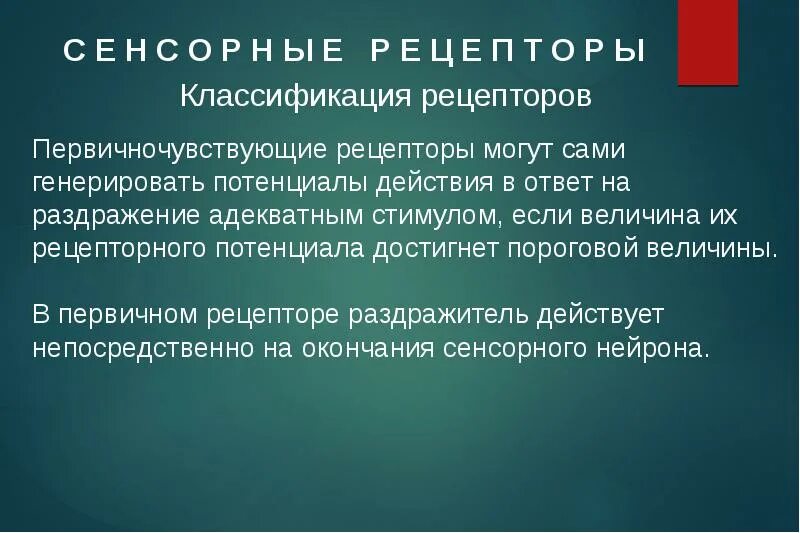 СЕНСОРНЫЕ РЕЦЕПТОРЫ

Классификация рецепторов

Первичночувствующие рецепторы могут сами генерировать потенциалы действия в ответ на раздражение адекватным стимулом, если величина их рецепторного потенциала достигнет пороговой величины.

В первичном рецепторе раздражитель действует непосредственно на окончания сенсорного нейрона.